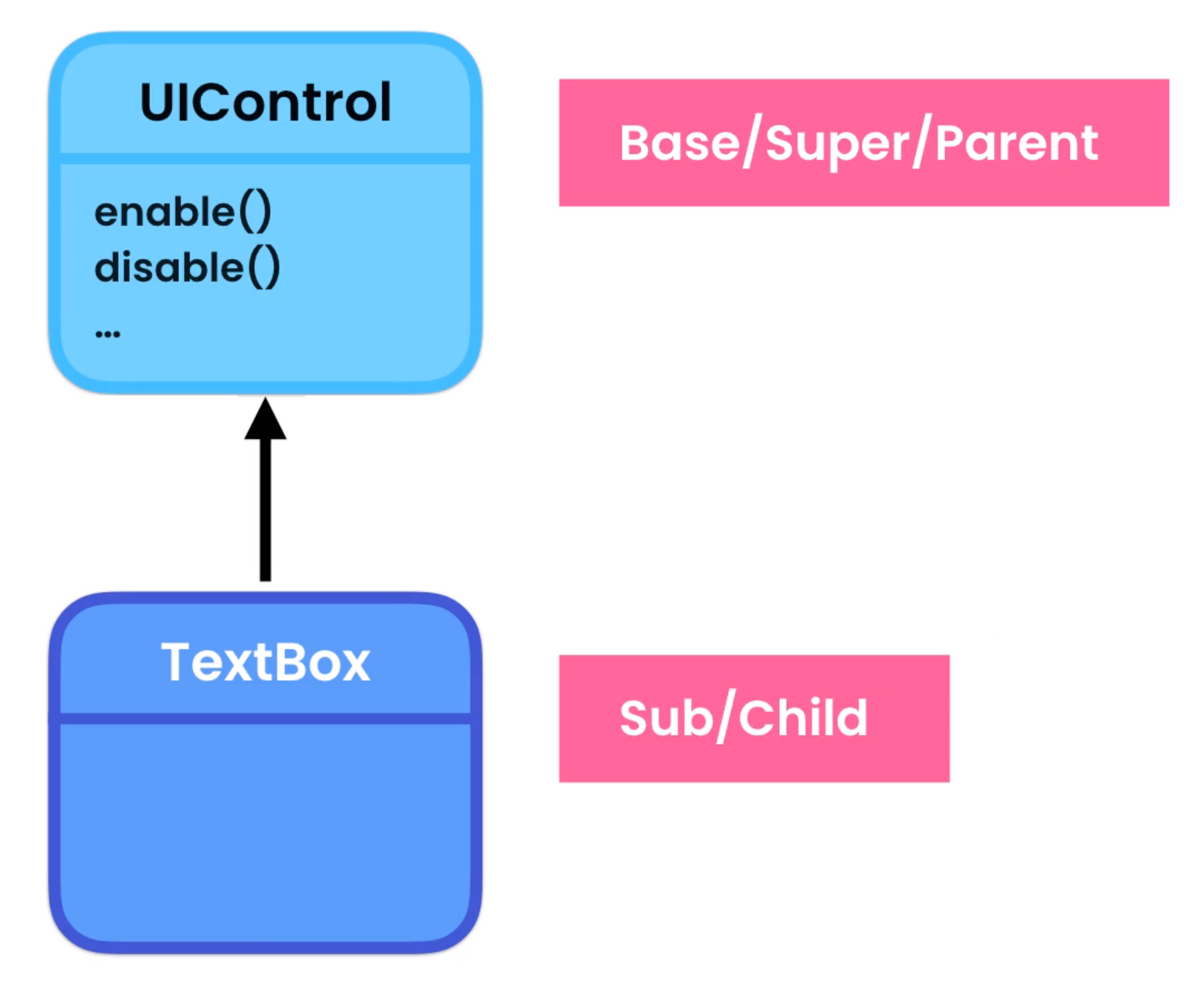 UIControl

enable()
disable()
...

Base/Super/Parent

TextBox

Sub/Child